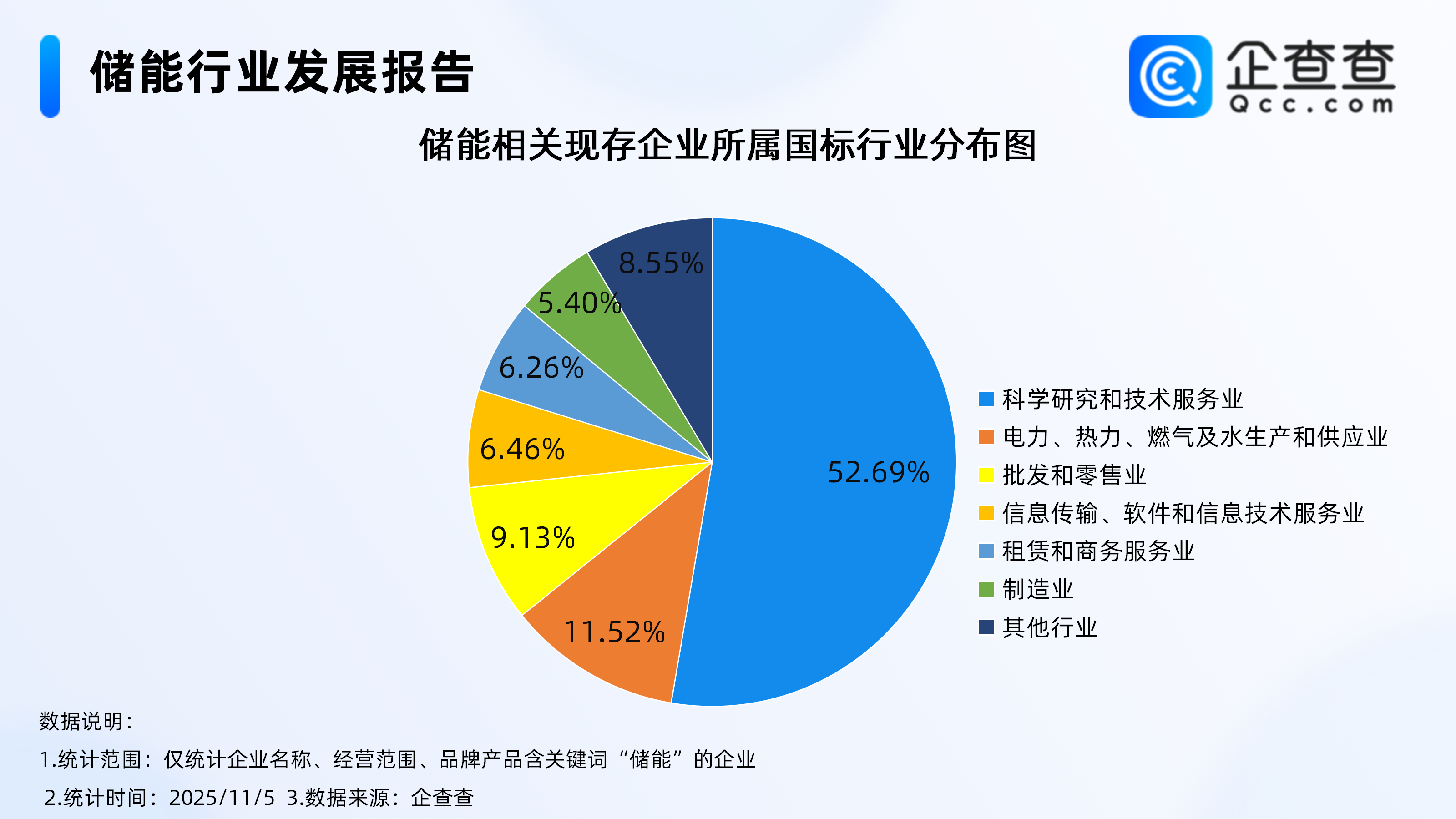 储能行业发展报告

企查查
Qcc.com

储能相关现存企业所属国标行业分布图

8.55%
5.40%
6.26%
6.46%
9.13%
11.52%
52.69%

科学研究和技术服务业
电力、热力、燃气及水生产和供应业
批发和零售业
信息传输、软件和信息技术服务业
租赁和商务服务业
制造业
其他行业

数据说明：
1.统计范围：仅统计企业名称、经营范围、品牌产品含关键词“储能”的企业
2.统计时间：2025/11/5 3.数据来源：企查查